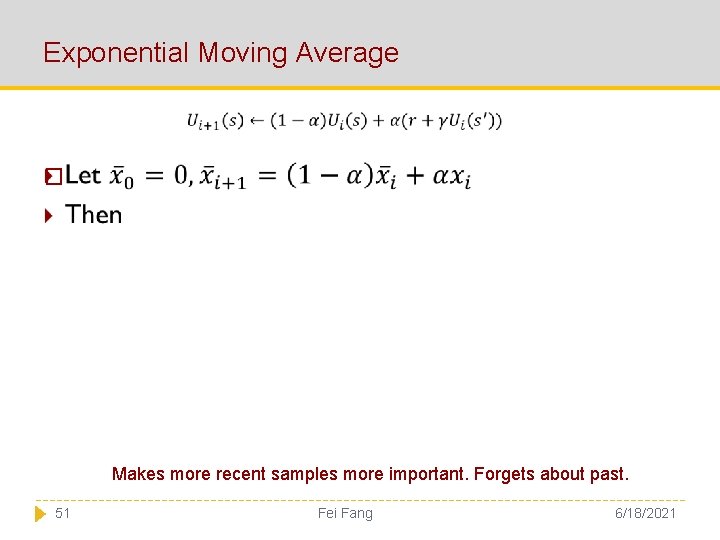 Exponential Moving Average

$U_{i+1}(s) \leftarrow (1-\alpha)U_i(s) + \alpha(r + \gamma U_i(s'))$

Let $\bar{x}_0 = 0, \bar{x}_{i+1} = (1-\alpha)\bar{x}_i + \alpha x_i$

Then

Makes more recent samples more important. Forgets about past.

51 Fei Fang 6/18/2021